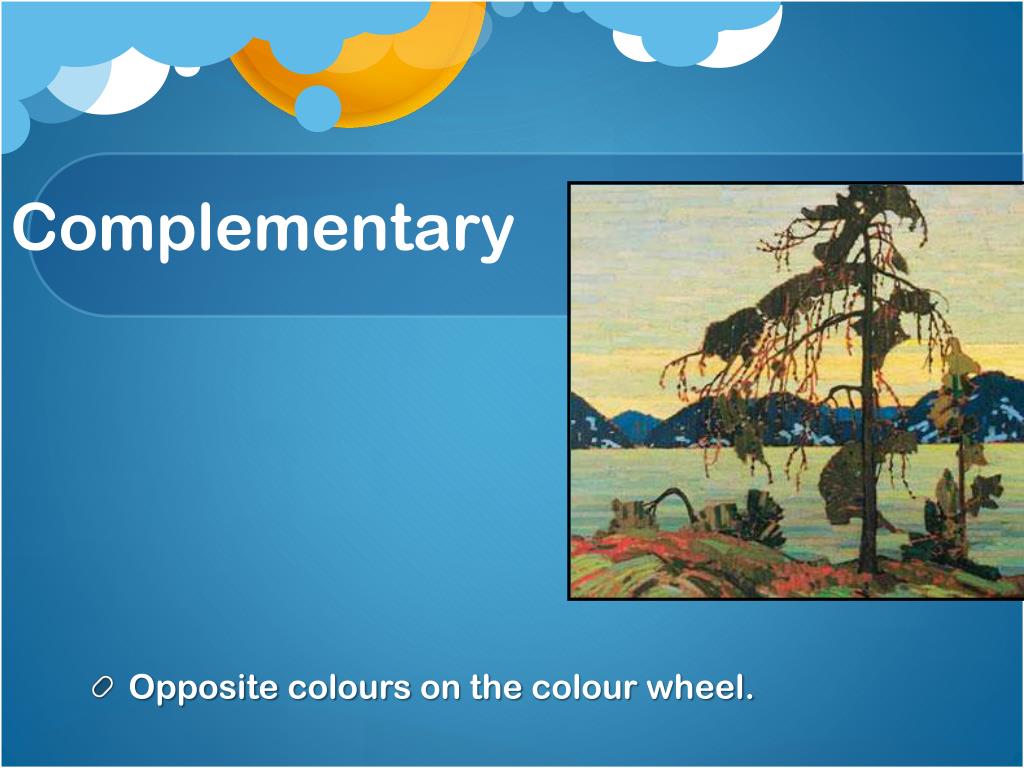 Complementary

Opposite colours on the colour wheel.